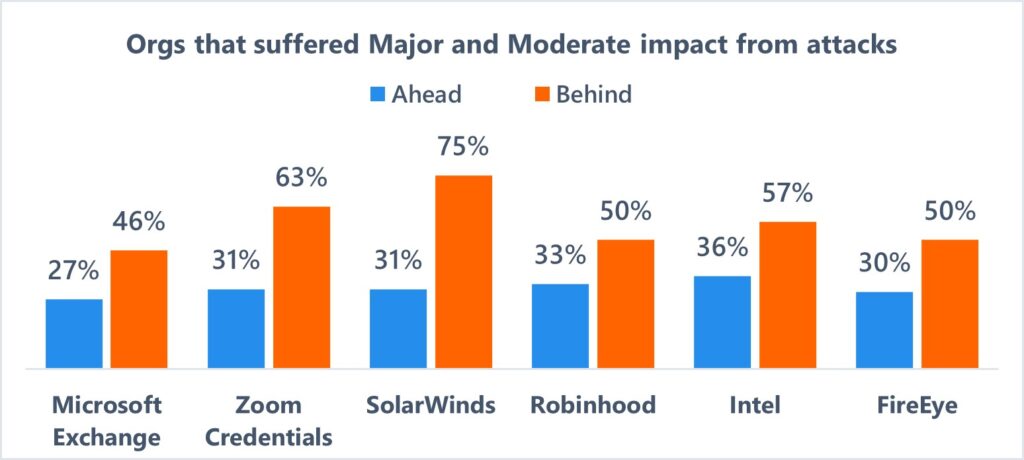 Orgs that suffered Major and Moderate impact from attacks

Ahead Behind

27% 46% 31% 63% 31% 75% 33% 50% 36% 57% 30% 50%

Microsoft Exchange
Zoom Credentials
SolarWinds
Robinhood
Intel
FireEye